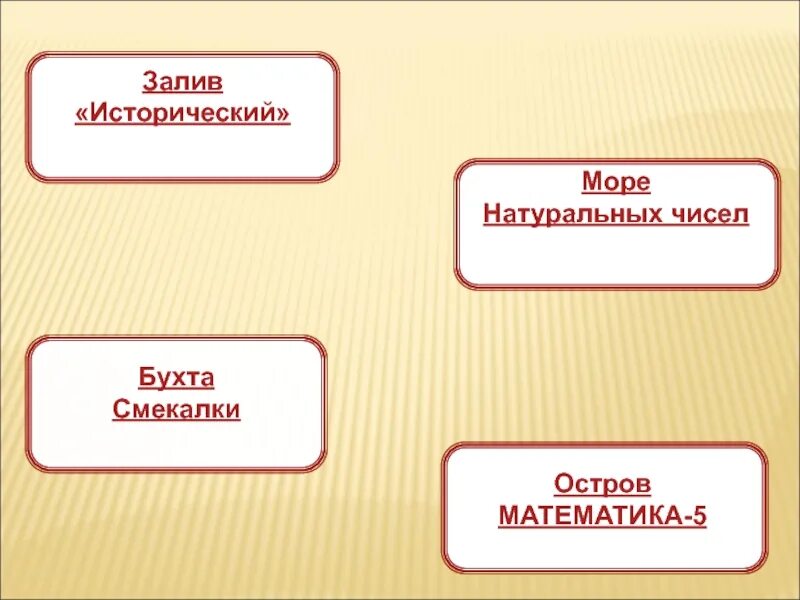 Залив
«Исторический»

Море
Натуральных чисел

Бухта
Смекалки

Остров
МАТЕМАТИКА-5